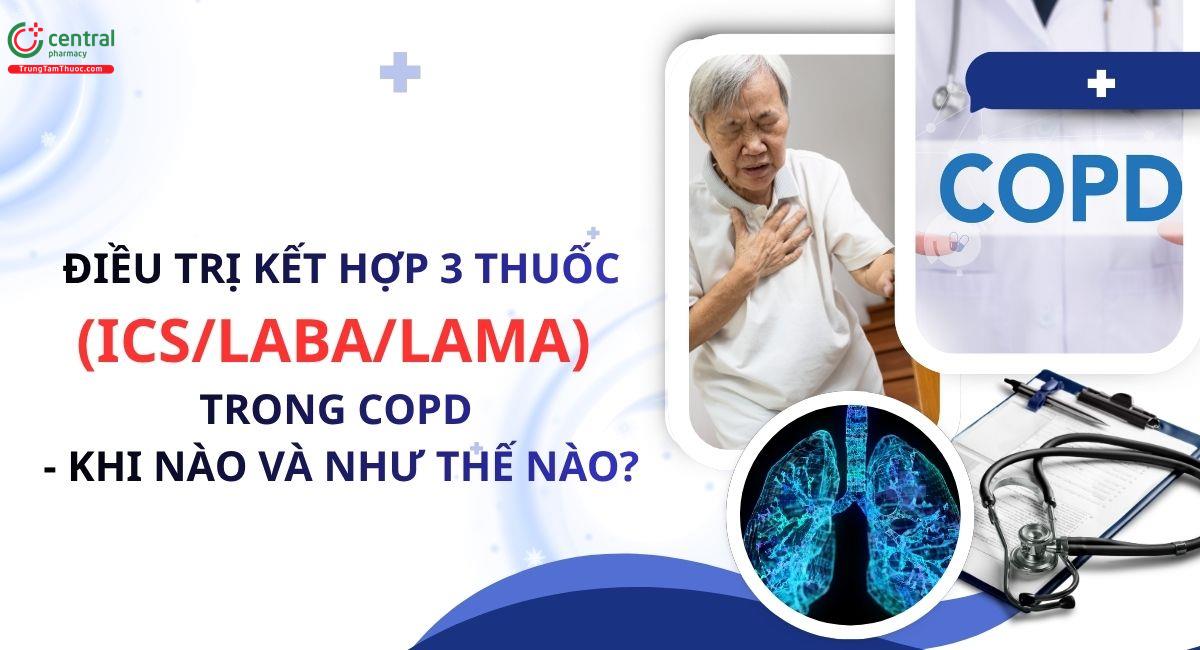 central pharmacy
TrungTamThuoc.com

ĐIỀU TRỊ KẾT HỢP 3 THUỐC
(ICS/LABA/LAMA)
TRONG COPD
- KHI NÀO VÀ NHƯ THẾ NÀO?

COPD